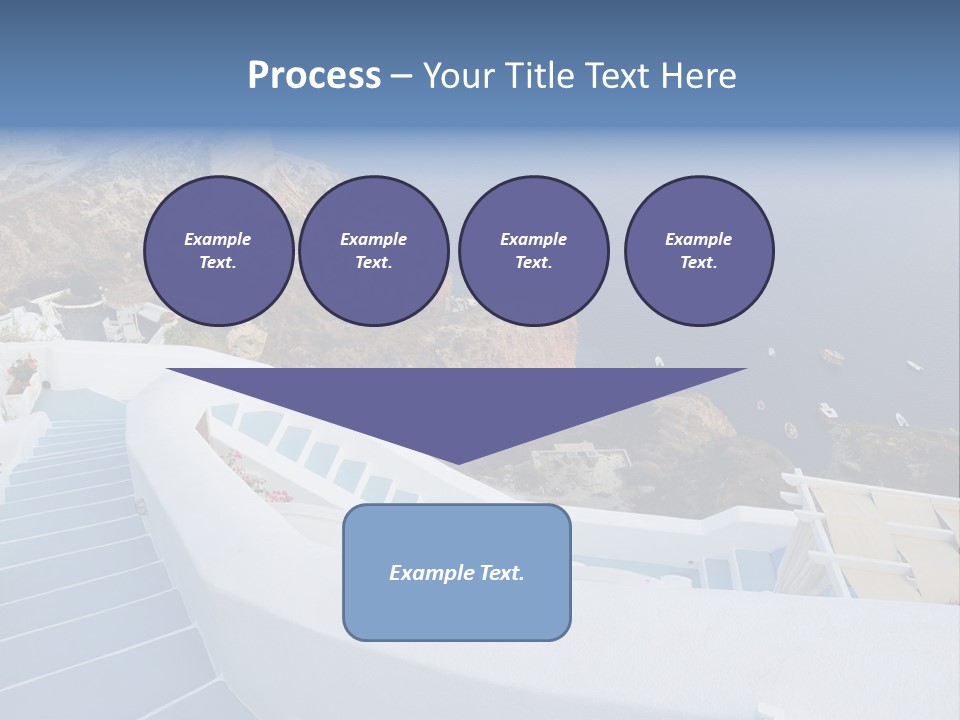 Process – Your Title Text Here

Example Text.

Example Text.

Example Text.

Example Text.

Example Text.